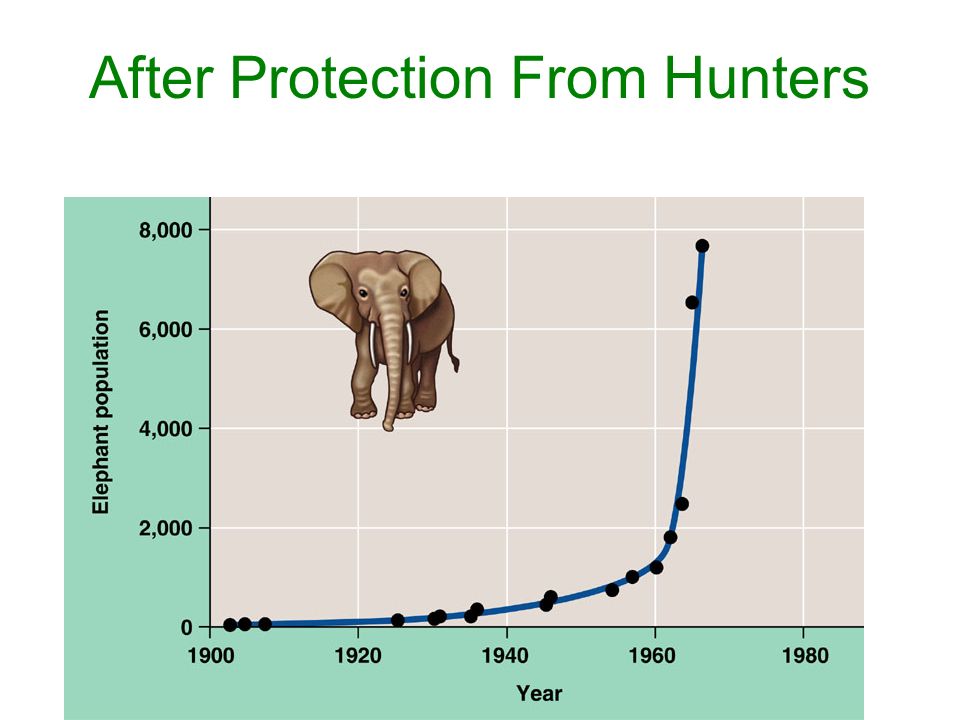 After Protection From Hunters

Elephant population

8,000
6,000
4,000
2,000
0

1900
1920
1940
1960
1980

Year